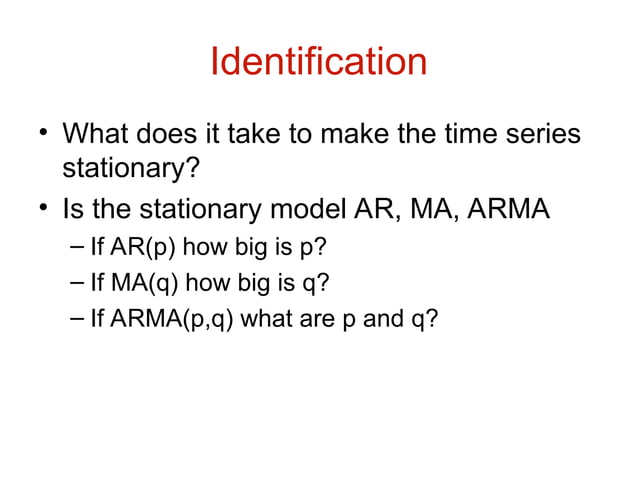 Identification

• What does it take to make the time series stationary?
• Is the stationary model AR, MA, ARMA
– If AR(p) how big is p?
– If MA(q) how big is q?
– If ARMA(p,q) what are p and q?